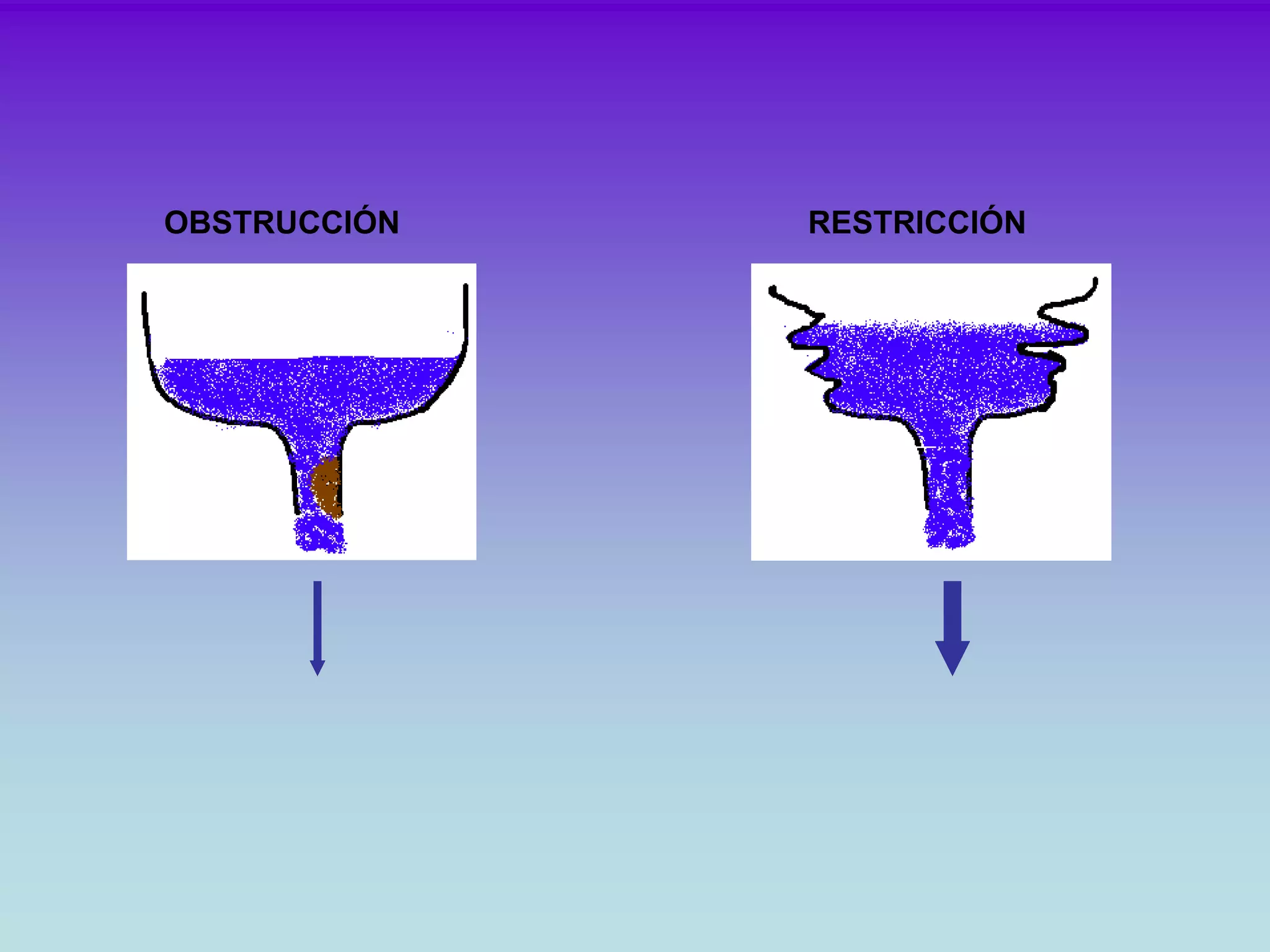 OBSTRUCCIÓN

RESTRICCIÓN